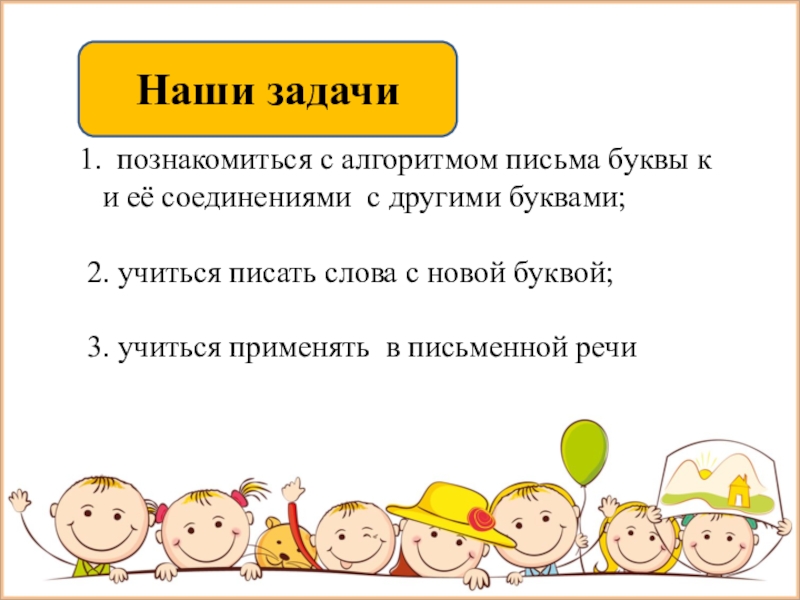 Наши задачи

1. познакомиться с алгоритмом письма буквы к и её соединениями с другими буквами;

2. учиться писать слова с новой буквой;

3. учиться применять в письменной речи